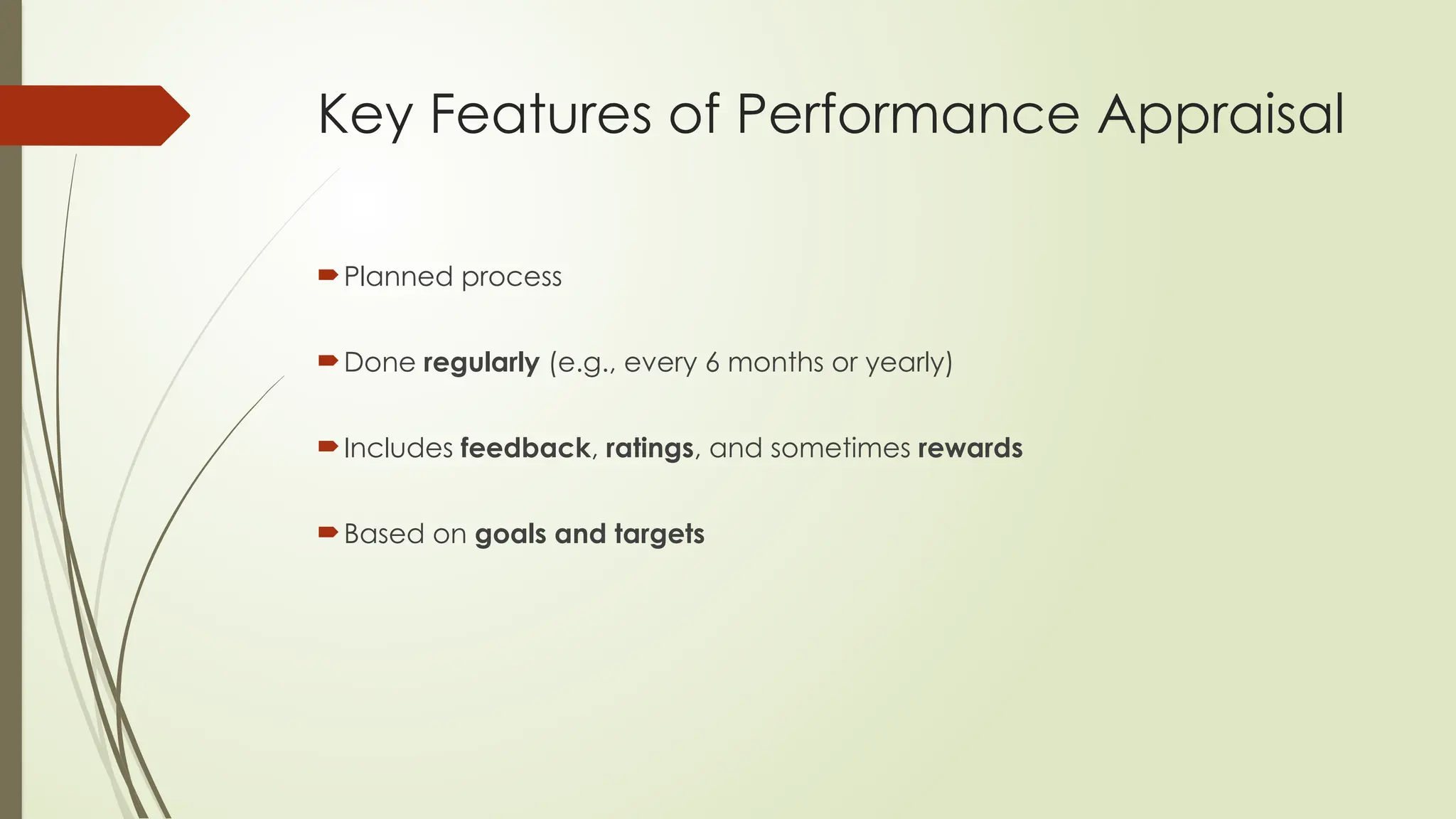 Key Features of Performance Appraisal

Planned process

Done regularly (e.g., every 6 months or yearly)

Includes feedback, ratings, and sometimes rewards

Based on goals and targets